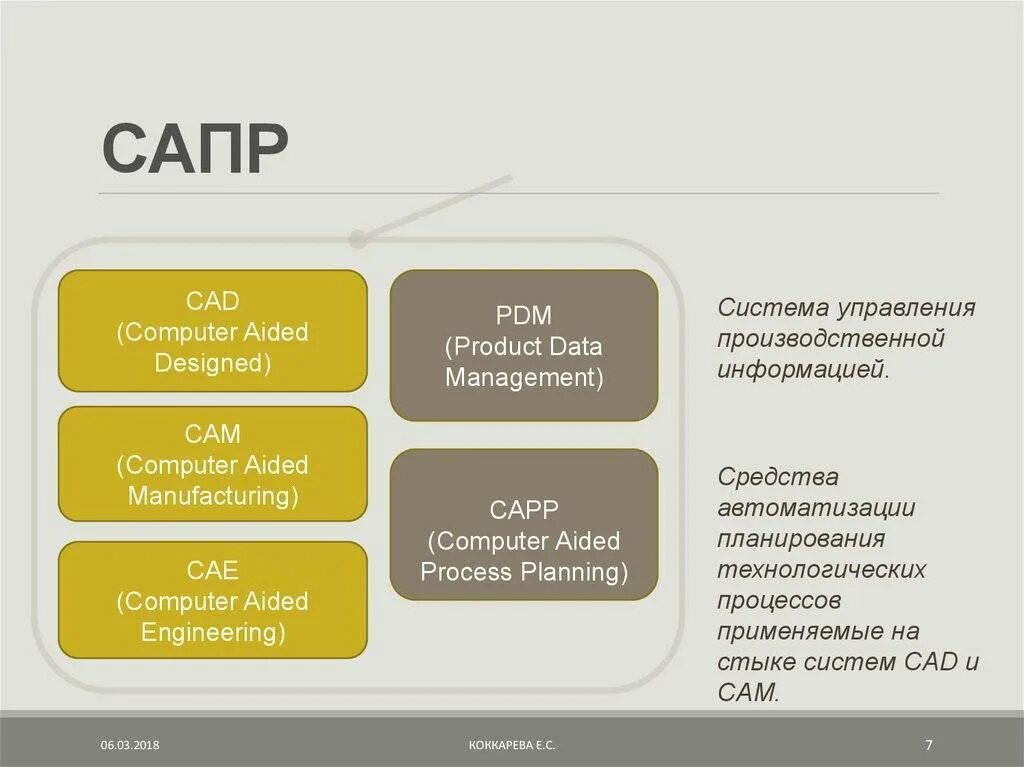 САПР

CAD
(Computer Aided Designed)

CAM
(Computer Aided Manufacturing)

CAE
(Computer Aided Engineering)

PDM
(Product Data Management)

CAPP
(Computer Aided Process Planning)

Система управления производственной информацией.

Средства автоматизации планирования технологических процессов применяемые на стыке систем CAD и CAM.

06.03.2018

КОККАРЕВА Е.С.

7